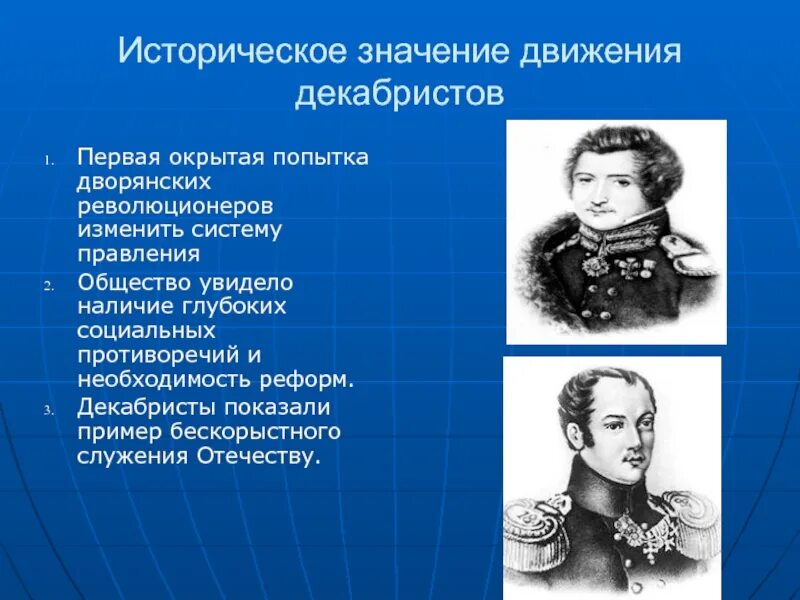 Историческое значение движения декабристов

1. Первая окрытая попытка дворянских революционеров изменить систему правления
2. Общество увидело наличие глубоких социальных противоречий и необходимость реформ.
3. Декабристы показали пример бескорыстного служения Отечеству.